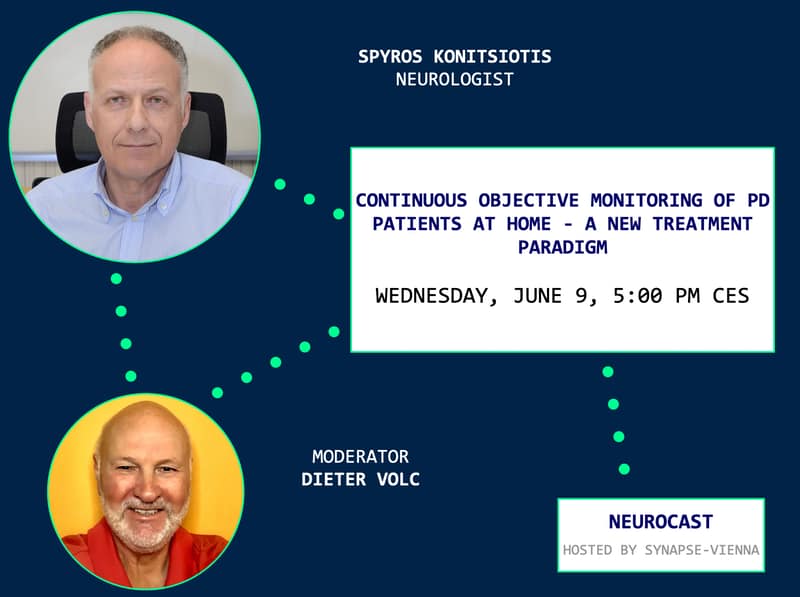 SPYROS KONITSIOTIS
NEUROLOGIST

CONTINUOUS OBJECTIVE MONITORING OF PD PATIENTS AT HOME - A NEW TREATMENT PARADIGM

WEDNESDAY, JUNE 9, 5:00 PM CES

MODERATOR
DIETER VOLC

NEUROCAST
HOSTED BY SYNAPSE-VIENNA